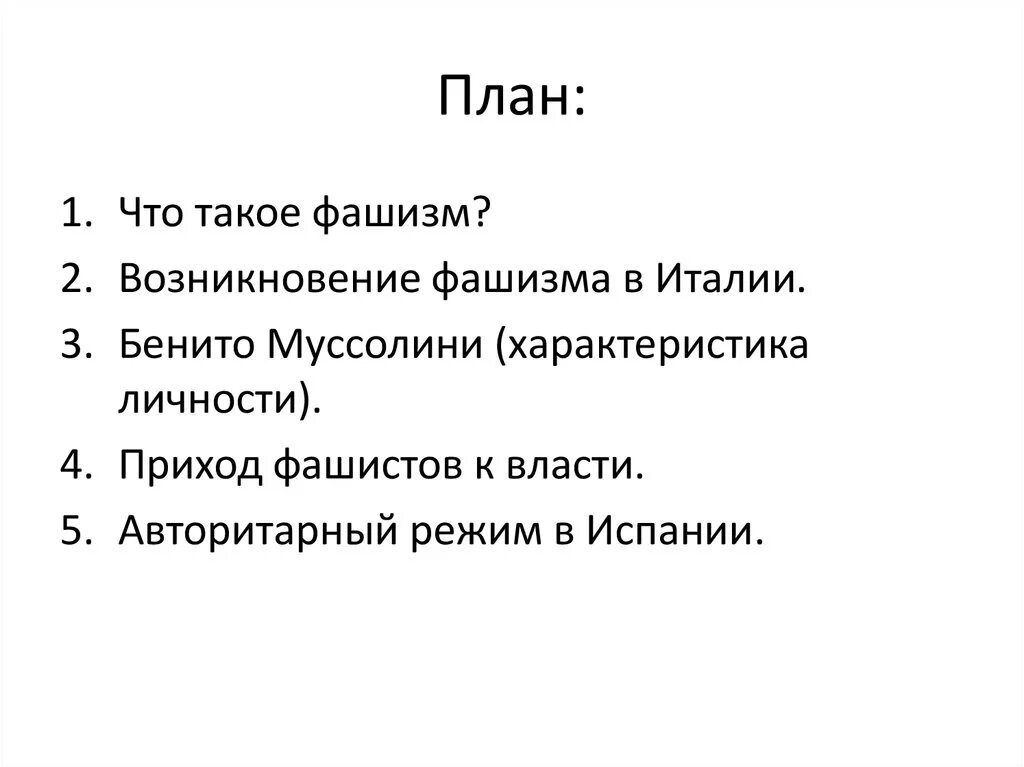 План:

1. Что такое фашизм?
2. Возникновение фашизма в Италии.
3. Бенито Муссолини (характеристика личности).
4. Приход фашистов к власти.
5. Авторитарный режим в Испании.